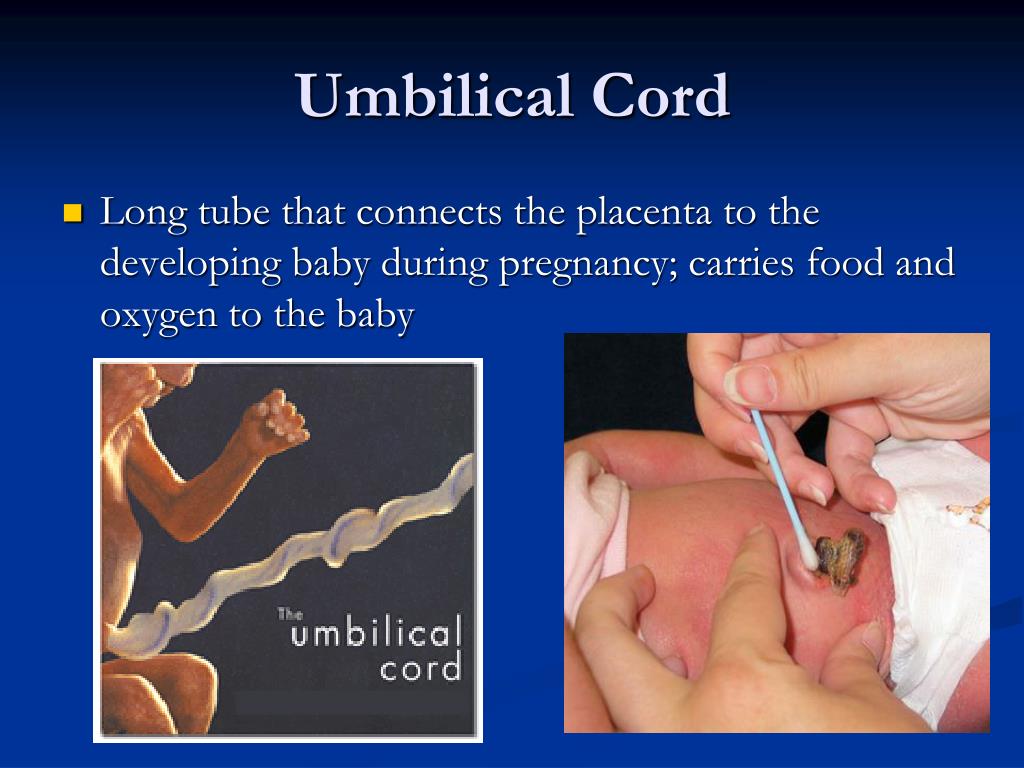 Umbilical Cord

Long tube that connects the placenta to the developing baby during pregnancy; carries food and oxygen to the baby

The umbilical cord